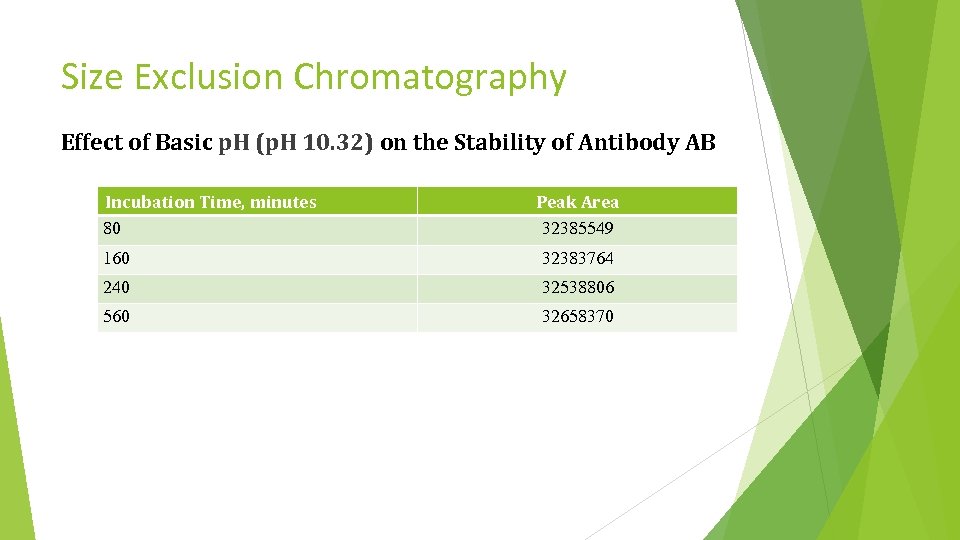 Size Exclusion Chromatography

Effect of Basic pH (pH 10.32) on the Stability of Antibody AB

| Incubation Time, minutes | Peak Area |
|---|---|
| 80 | 32385549 |
| 160 | 32383764 |
| 240 | 32538806 |
| 560 | 32658370 |